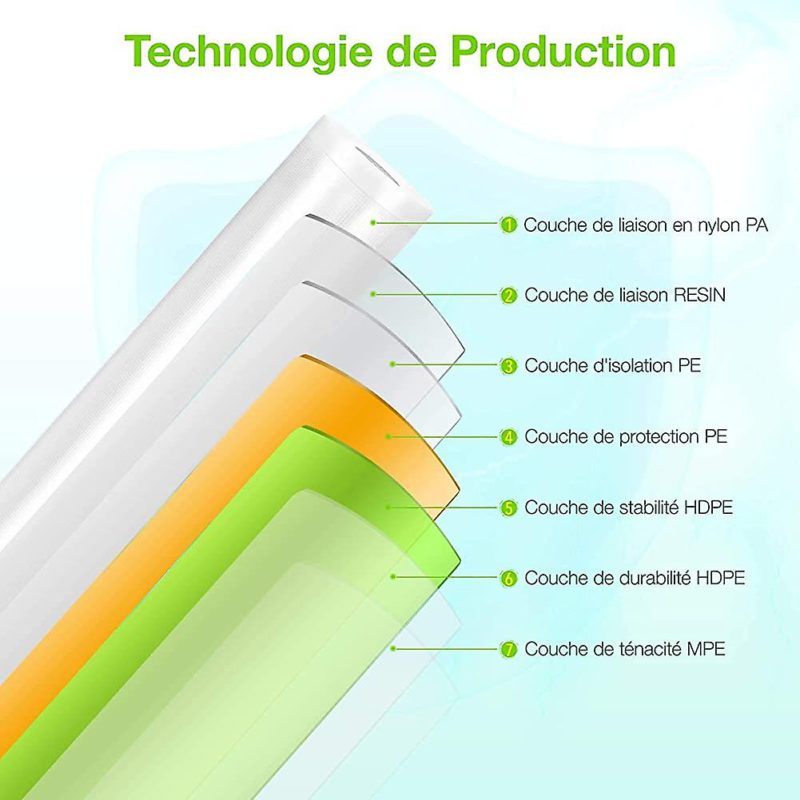 Technologie de Production

1 Couche de liaison en nylon PA

2 Couche de liaison RESIN

3 Couche d'isolation PE

4 Couche de protection PE

5 Couche de stabilité HDPE

6 Couche de durabilité HDPE

7 Couche de ténacité MPE